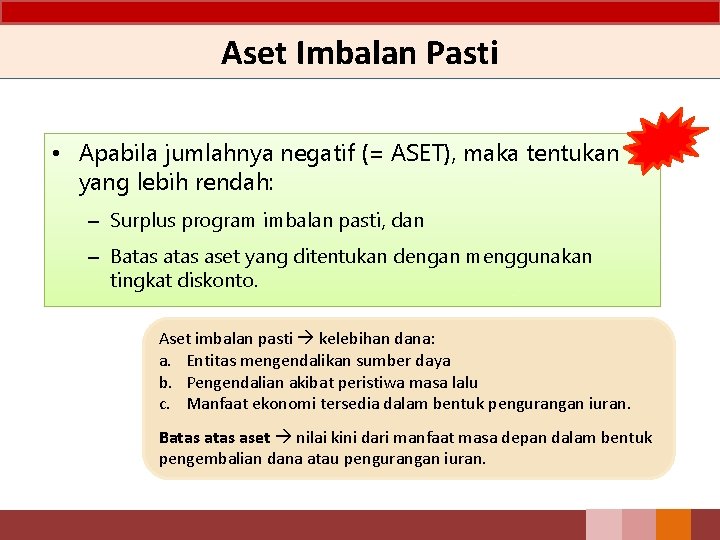 Aset Imbalan Pasti

• Apabila jumlahnya negatif (= ASET), maka tentukan yang lebih rendah:

– Surplus program imbalan pasti, dan

– Batas atas aset yang ditentukan dengan menggunakan tingkat diskonto.

Aset imbalan pasti → kelebihan dana:
a. Entitas mengendalikan sumber daya
b. Pengendalian akibat peristiwa masa lalu
c. Manfaat ekonomi tersedia dalam bentuk pengurangan iuran.

Batas atas aset → nilai kini dari manfaat masa depan dalam bentuk pengembalian dana atau pengurangan iuran.